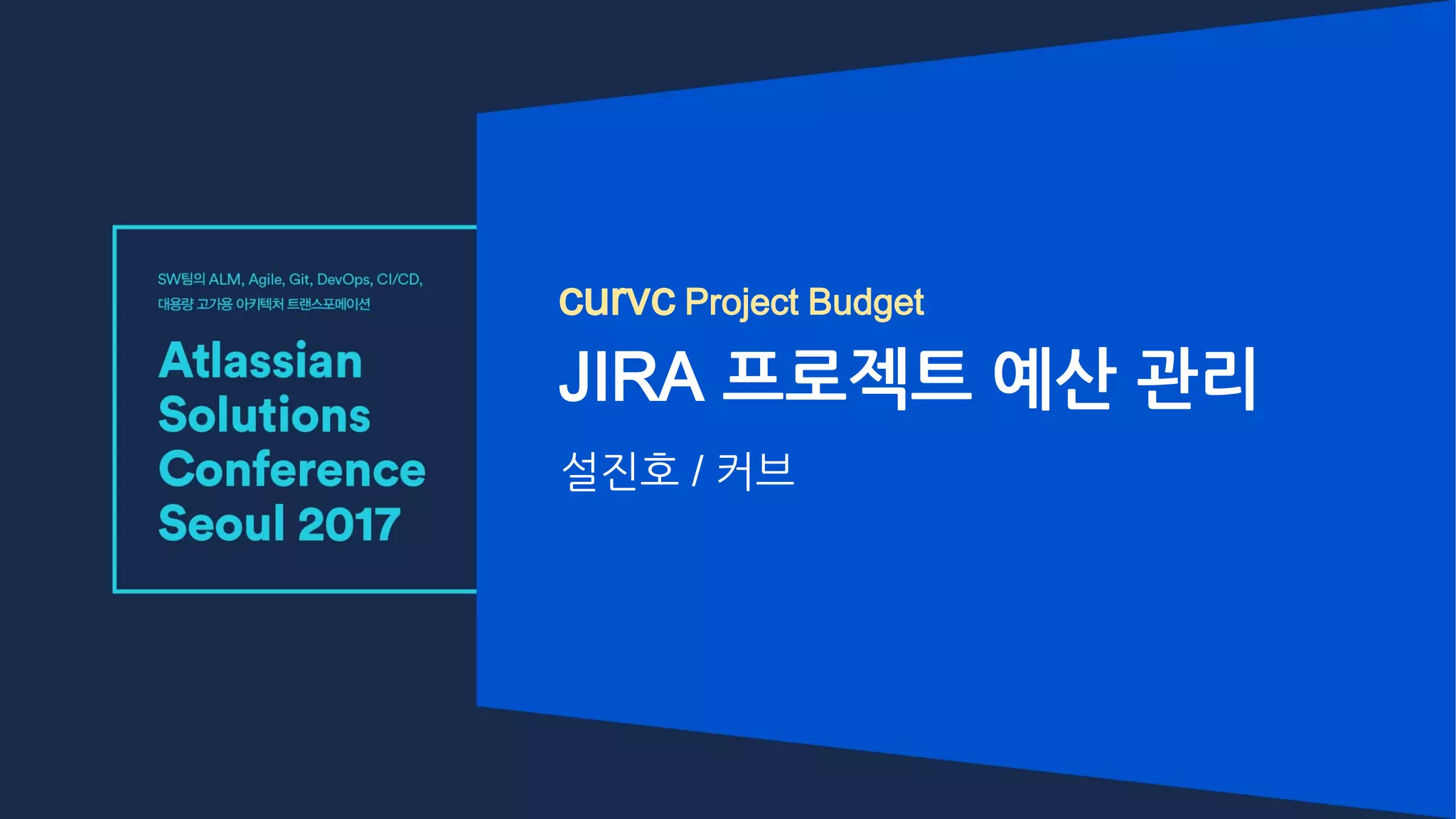 SW팀의 ALM, Agile, Git, DevOps, CI/CD, 대용량 고가용 아키텍처 트랜스포메이션

Atlassian Solutions Conference Seoul 2017

curvc Project Budget

JIRA 프로젝트 예산 관리

설진호 / 커브